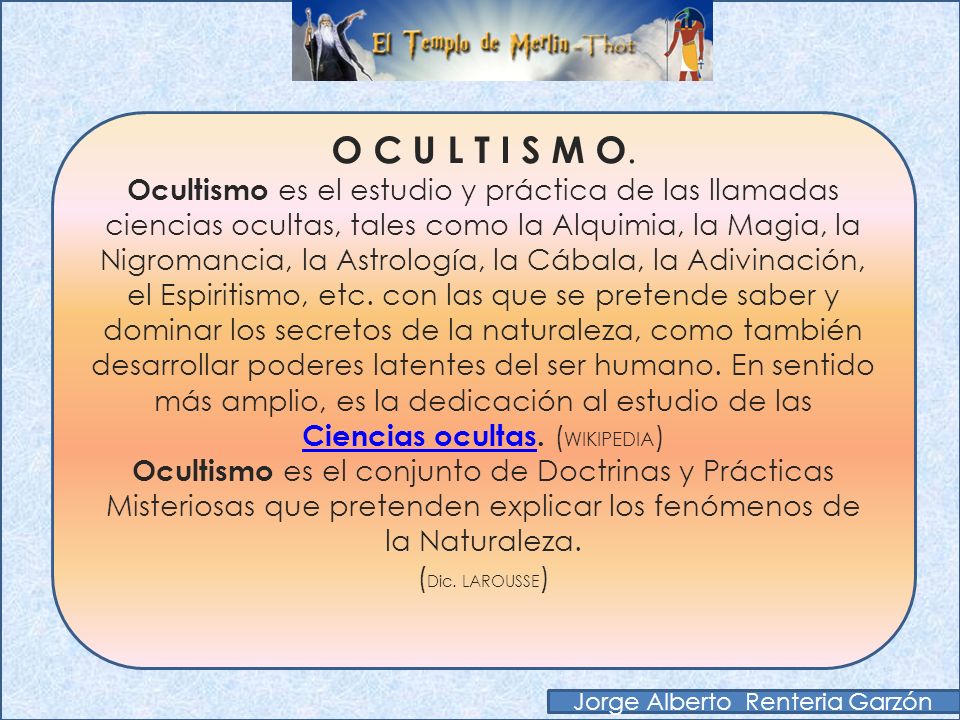 El Templo de Merlin-Thot

O C U L T I S M O.

Ocultismo es el estudio y práctica de las llamadas ciencias ocultas, tales como la Alquimia, la Magia, la Nigromancia, la Astrología, la Cábala, la Adivinación, el Espiritismo, etc. con las que se pretende saber y dominar los secretos de la naturaleza, como también desarrollar poderes latentes del ser humano. En sentido más amplio, es la dedicación al estudio de las Ciencias ocultas. (WIKIPEDIA)

Ocultismo es el conjunto de Doctrinas y Prácticas Misteriosas que pretenden explicar los fenómenos de la Naturaleza.

(Dic. LAROUSSE)

Jorge Alberto Renteria Garzón